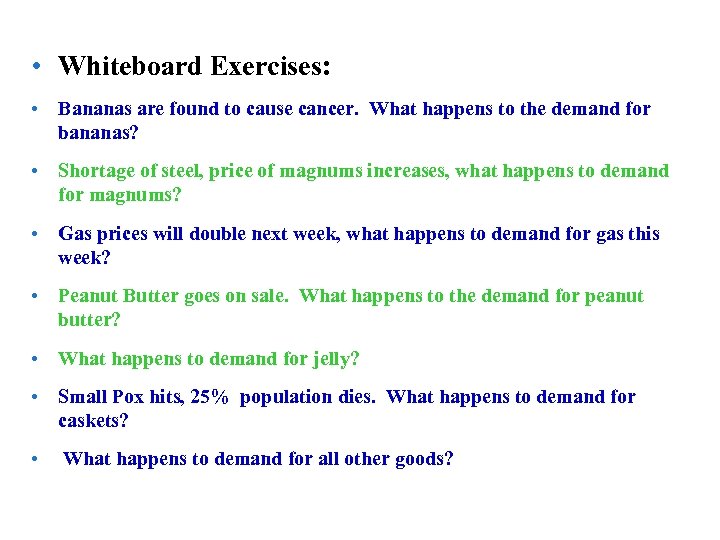 • Whiteboard Exercises:

• Bananas are found to cause cancer. What happens to the demand for bananas?

• Shortage of steel, price of magnums increases, what happens to demand for magnums?

• Gas prices will double next week, what happens to demand for gas this week?

• Peanut Butter goes on sale. What happens to the demand for peanut butter?

• What happens to demand for jelly?

• Small Pox hits, 25% population dies. What happens to demand for caskets?

• What happens to demand for all other goods?